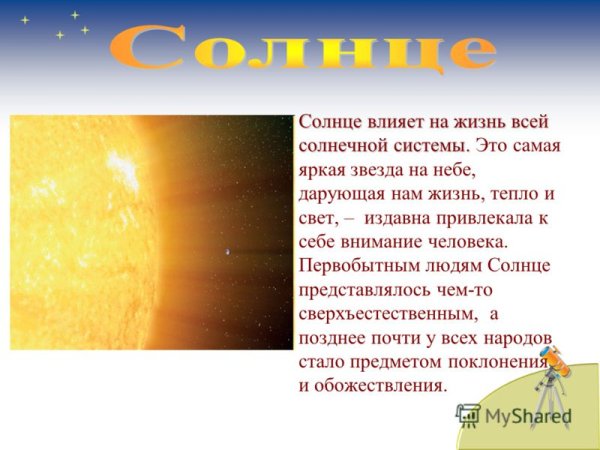 Солнце

Солнце влияет на жизнь всей солнечной системы. Это самая яркая звезда на небе, дарующая нам жизнь, тепло и свет, – издавна привлекала к себе внимание человека. Первобытным людям Солнце представлялось чем-то сверхъестественным, а позднее почти у всех народов стало предметом поклонения и обожествления.

MyShared